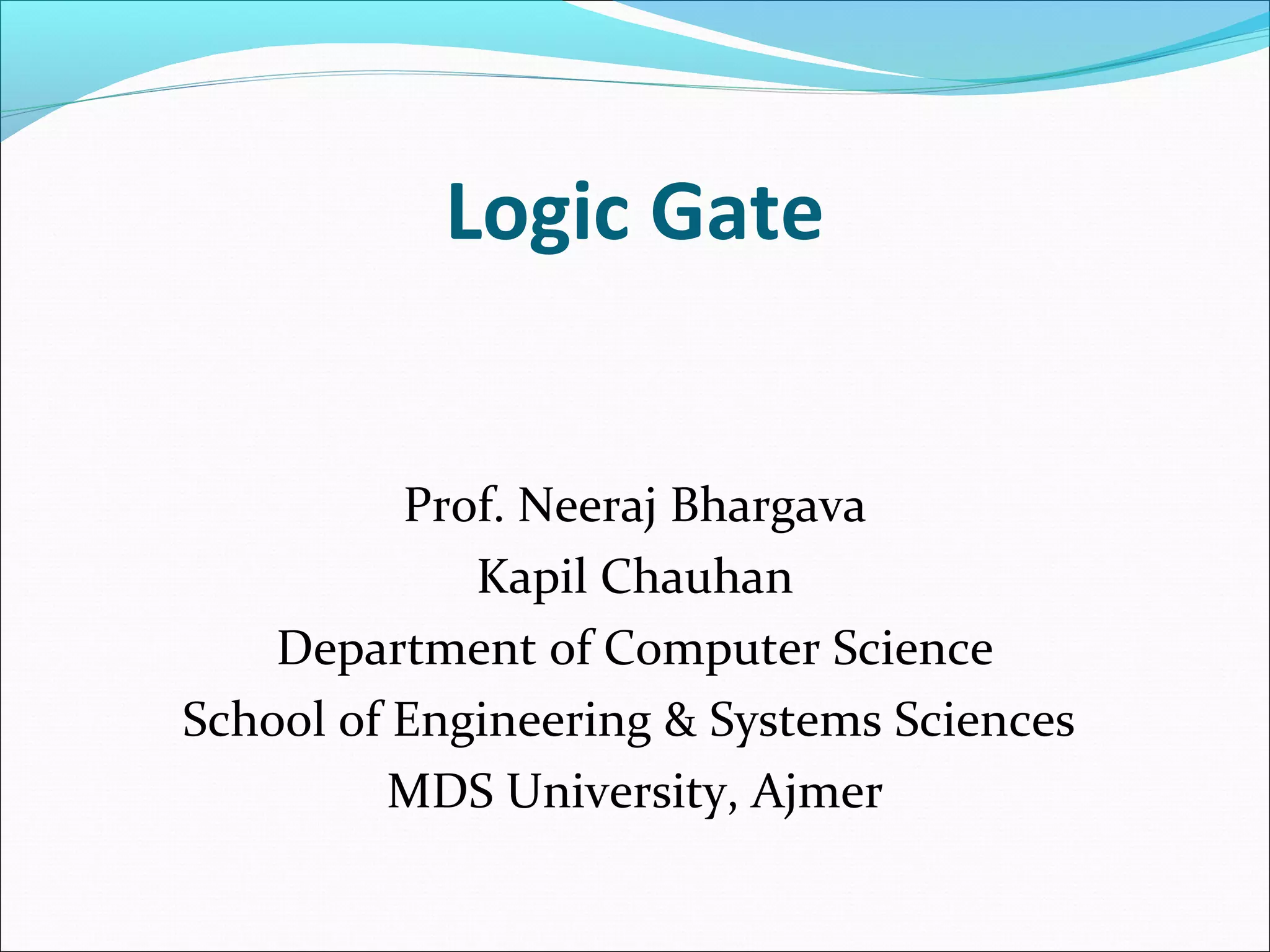 Logic Gate

Prof. Neeraj Bhargava
Kapil Chauhan
Department of Computer Science
School of Engineering & Systems Sciences
MDS University, Ajmer